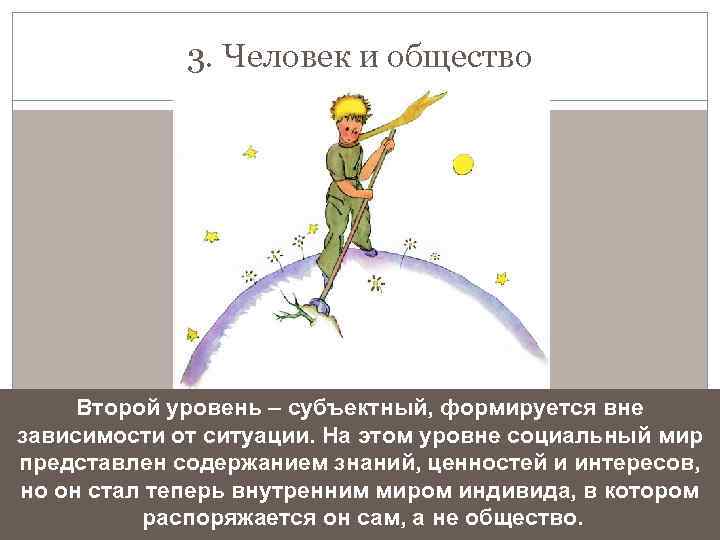 3. Человек и общество

Второй уровень – субъектный, формируется вне зависимости от ситуации. На этом уровне социальный мир представлен содержанием знаний, ценностей и интересов, но он стал теперь внутренним миром индивида, в котором распоряжается он сам, а не общество.